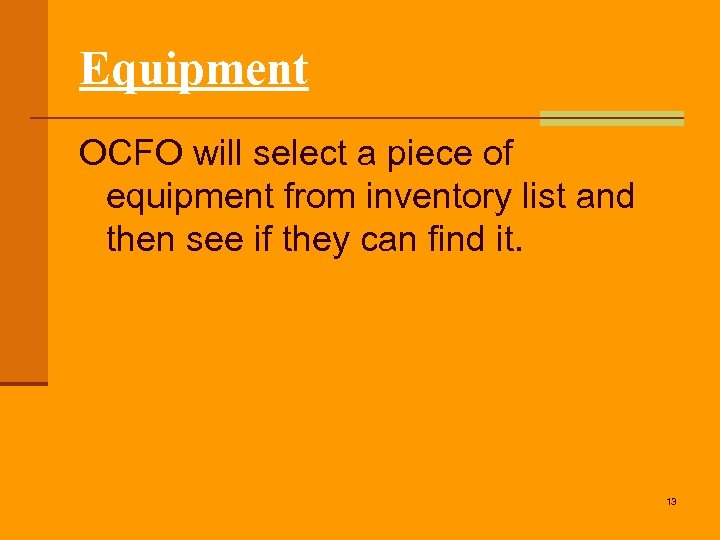 Equipment

OCFO will select a piece of equipment from inventory list and then see if they can find it.

13